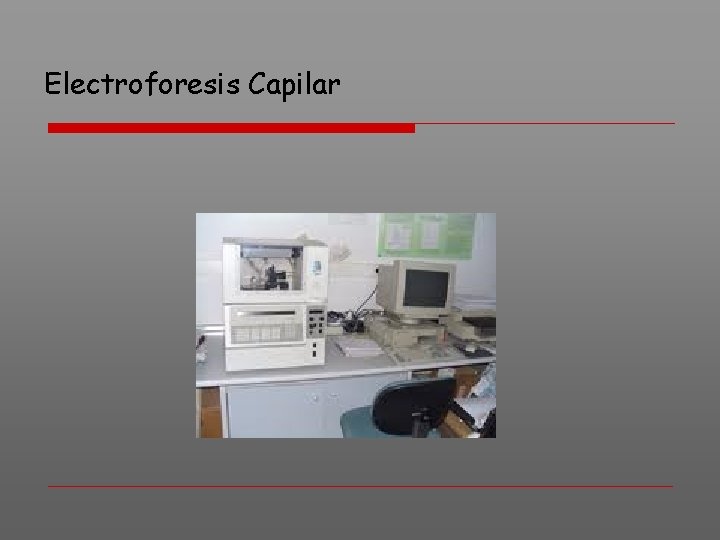 Electroforesis Capilar